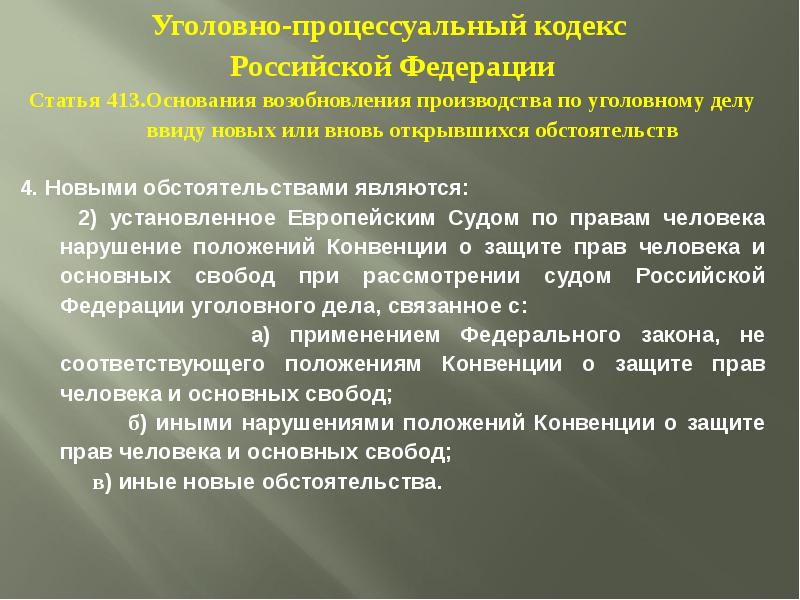 Уголовно-процессуальный кодекс Российской Федерации

Статья 413.Основания возобновления производства по уголовному делу ввиду новых или вновь открывшихся обстоятельств

4. Новыми обстоятельствами являются:

2) установленное Европейским Судом по правам человека нарушение положений Конвенции о защите прав человека и основных свобод при рассмотрении судом Российской Федерации уголовного дела, связанное с:

а) применением Федерального закона, не соответствующего положениям Конвенции о защите прав человека и основных свобод;

б) иными нарушениями положений Конвенции о защите прав человека и основных свобод;

в) иные новые обстоятельства.